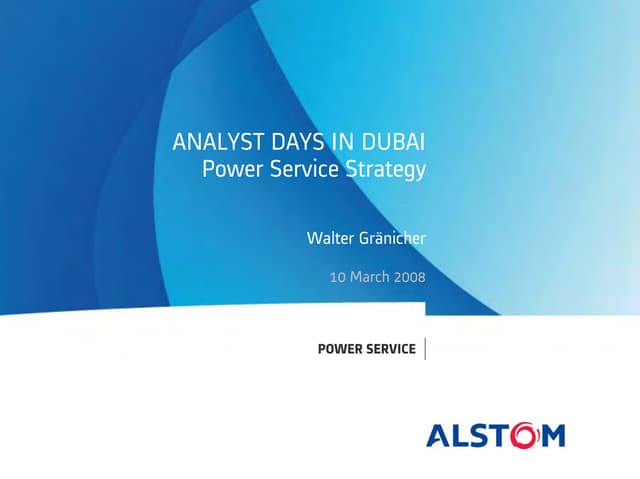 ANALYST DAYS IN DUBAI
Power Service Strategy

Walter Gränicher

10 March 2008

POWER SERVICE

ALSTOM